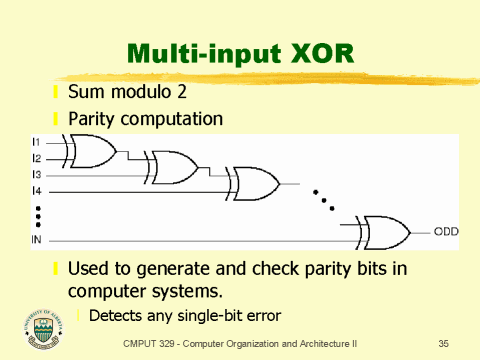 Multi-input XOR

Sum modulo 2

Parity computation

I1
I2
I3
I4
IN
ODD

Used to generate and check parity bits in computer systems.

Detects any single-bit error

UNIVERSITY OF ALBERTA

CMPUT 329 - Computer Organization and Architecture II

35